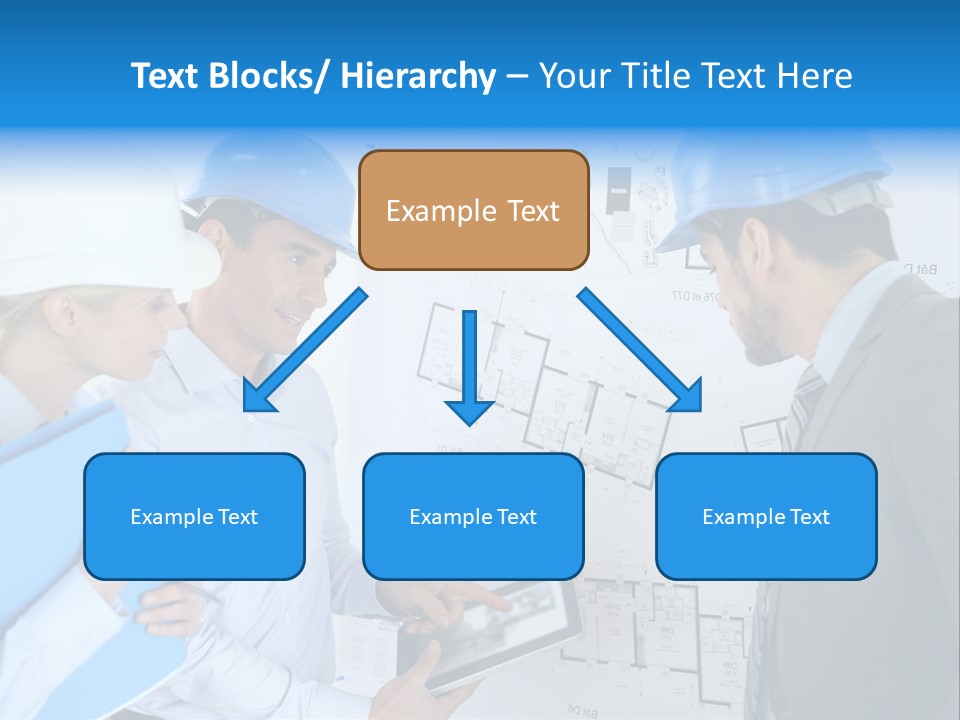 Text Blocks/ Hierarchy – Your Title Text Here

Example Text

Example Text

Example Text

Example Text